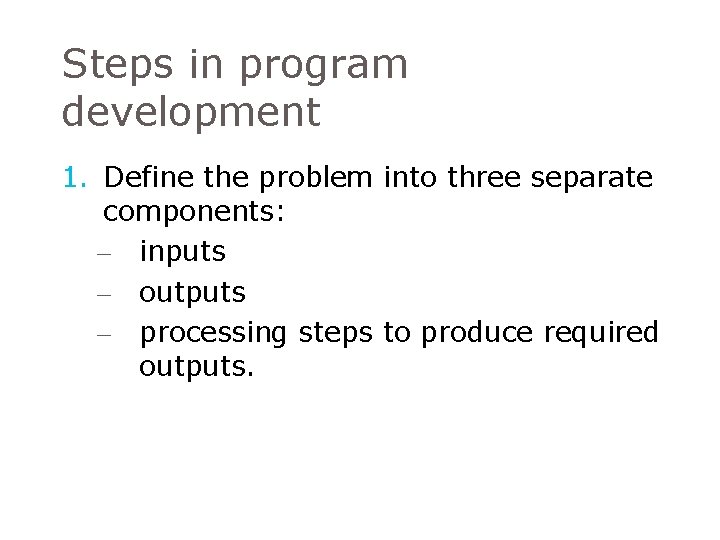 Steps in program development

1. Define the problem into three separate components:
– inputs
– outputs
– processing steps to produce required outputs.